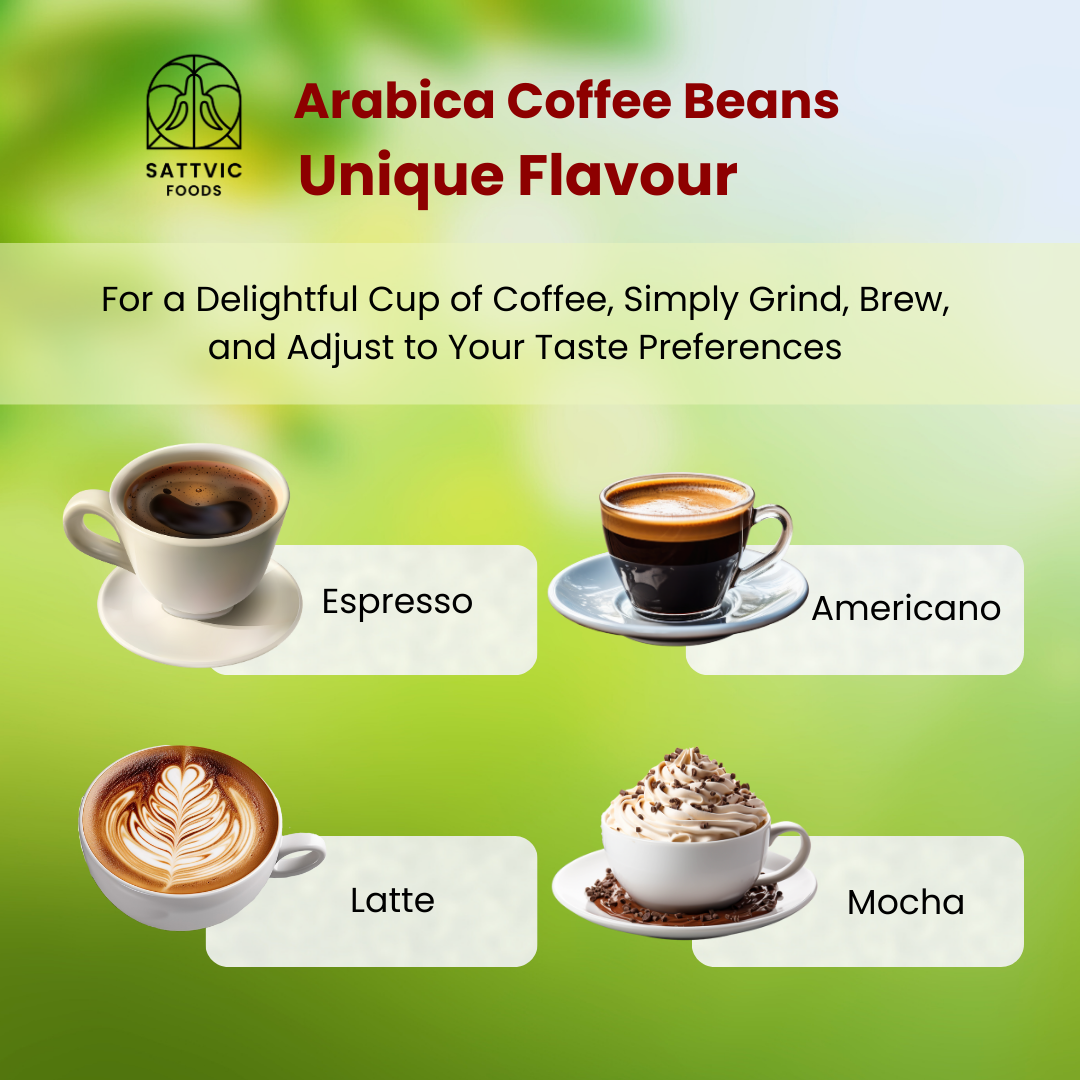 SATTVIC
FOODS

Arabica Coffee Beans
Unique Flavour

For a Delightful Cup of Coffee, Simply Grind, Brew, and Adjust to Your Taste Preferences

Espresso

Americano

Latte

Mocha